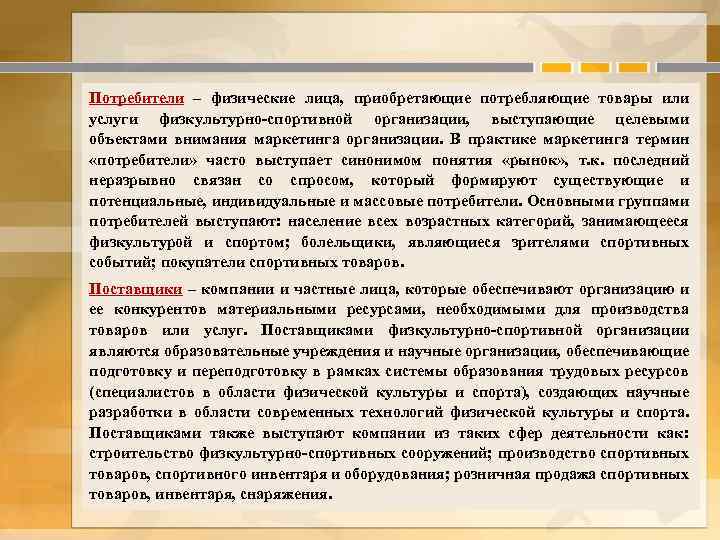 Потребители – физические лица, приобретающие потребляющие товары или услуги физкультурно-спортивной организации, выступающие целевыми объектами внимания маркетинга организации. В практике маркетинга термин «потребители» часто выступает синонимом понятия «рынок», т.к. последний неразрывно связан со спросом, который формируют существующие и потенциальные, индивидуальные и массовые потребители. Основными группами потребителей выступают: население всех возрастных категорий, занимающееся физкультурой и спортом; болельщики, являющиеся зрителями спортивных событий; покупатели спортивных товаров.

Поставщики – компании и частные лица, которые обеспечивают организацию и ее конкурентов материальными ресурсами, необходимыми для производства товаров или услуг. Поставщиками физкультурно-спортивной организации являются образовательные учреждения и научные организации, обеспечивающие подготовку и переподготовку в рамках системы образования трудовых ресурсов (специалистов в области физической культуры и спорта), создающих научные разработки в области современных технологий физической культуры и спорта. Поставщиками также выступают компании из таких сфер деятельности как: строительство физкультурно-спортивных сооружений; производство спортивных товаров, спортивного инвентаря и оборудования; розничная продажа спортивных товаров, инвентаря, снаряжения.